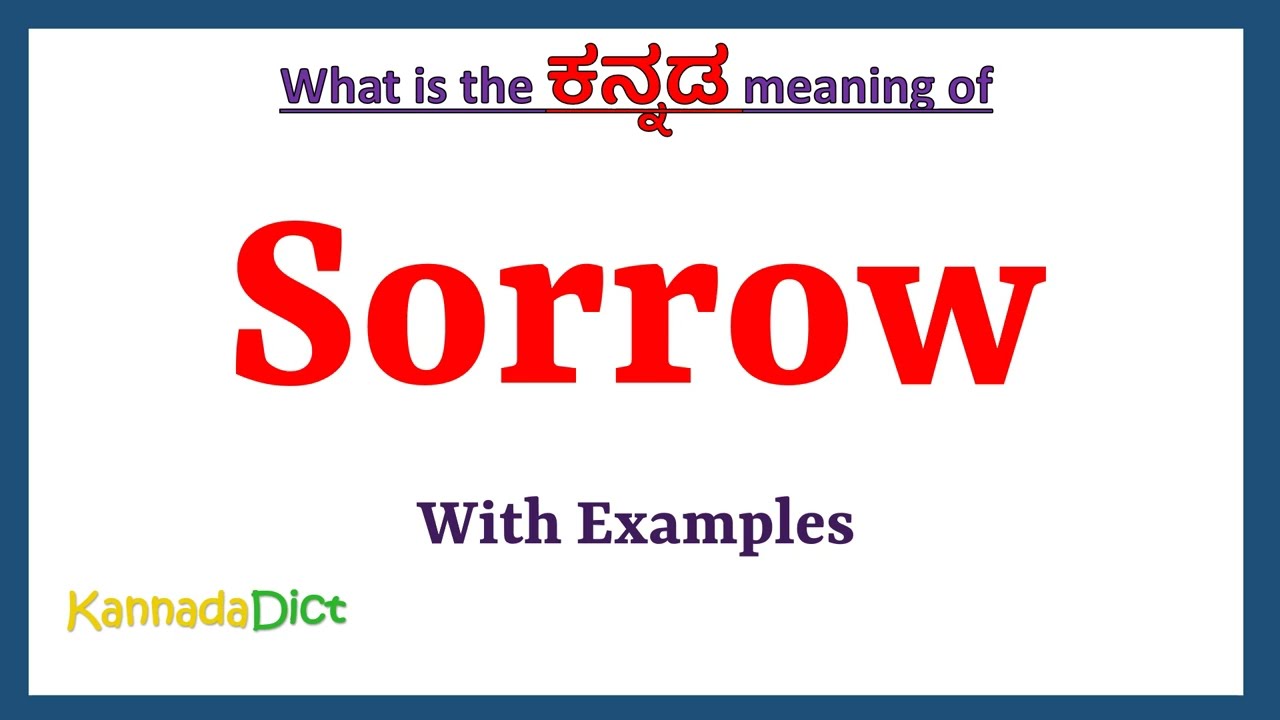 What is the ಕನ್ನಡ meaning of

Sorrow

With Examples

KannadaDict